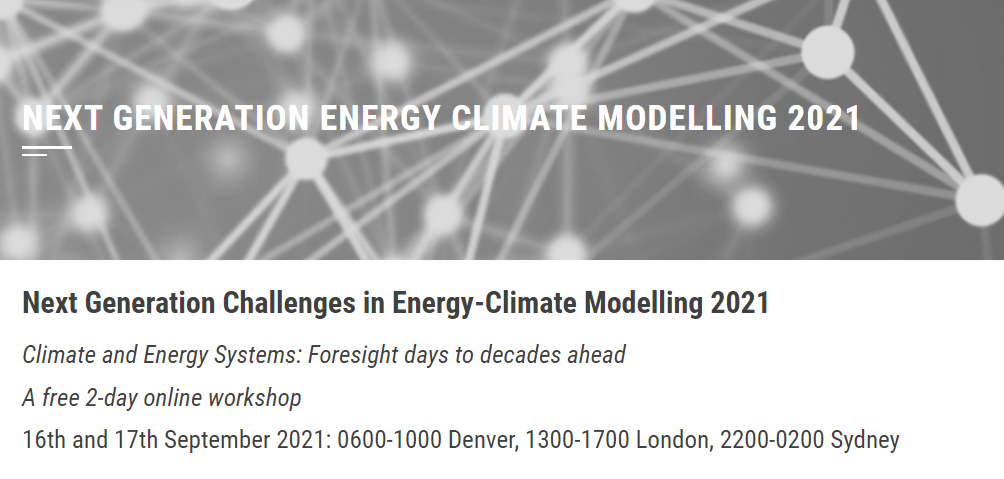 NEXT GENERATION ENERGY CLIMATE MODELLING 2021

Next Generation Challenges in Energy-Climate Modelling 2021

Climate and Energy Systems: Foresight days to decades ahead

A free 2-day online workshop

16th and 17th September 2021: 0600-1000 Denver, 1300-1700 London, 2200-0200 Sydney